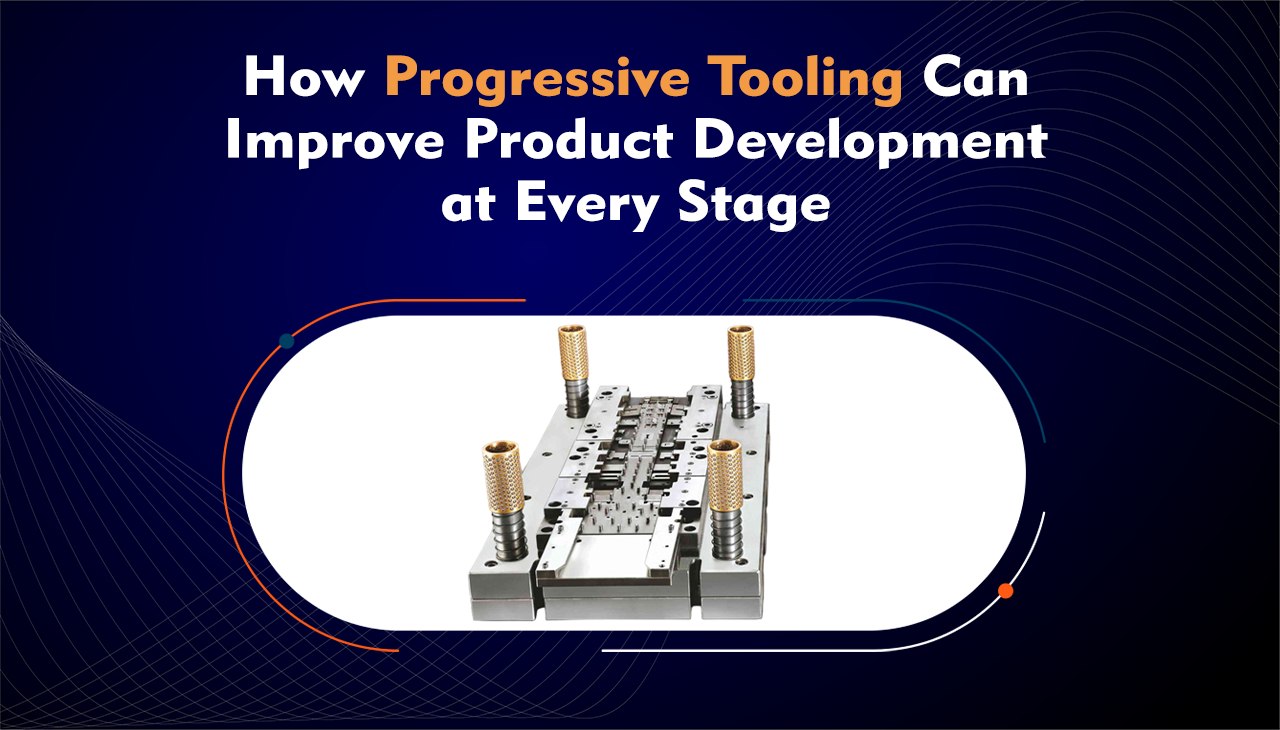 How Progressive Tooling Can Improve Product Development at Every Stage